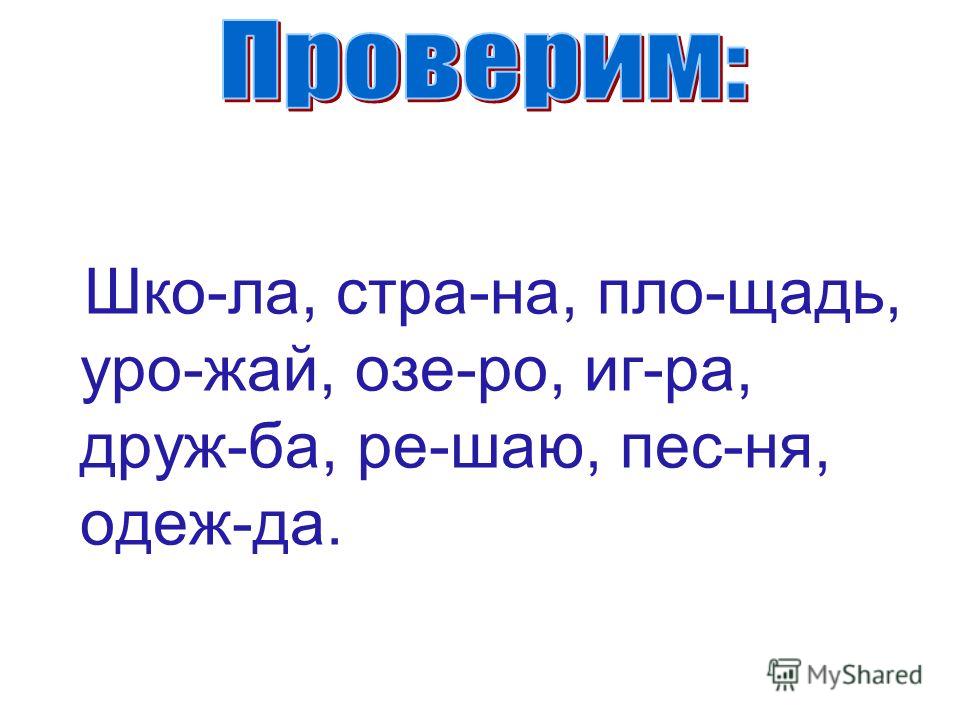 Проверим:

Шко-ла, стра-на, пло-щадь, уро-жай, озе-ро, иг-ра, друж-ба, ре-шаю, пес-ня, одеж-да.

MyShared